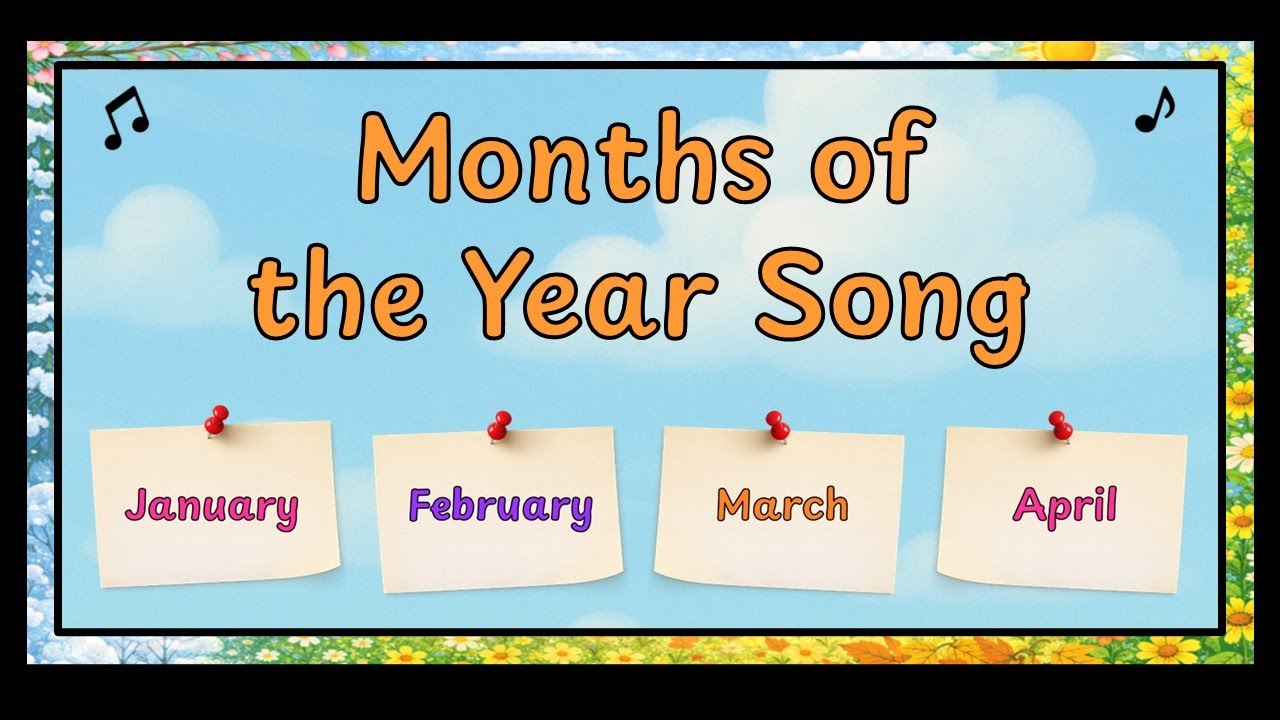 Months of the Year Song

January

February

March

April